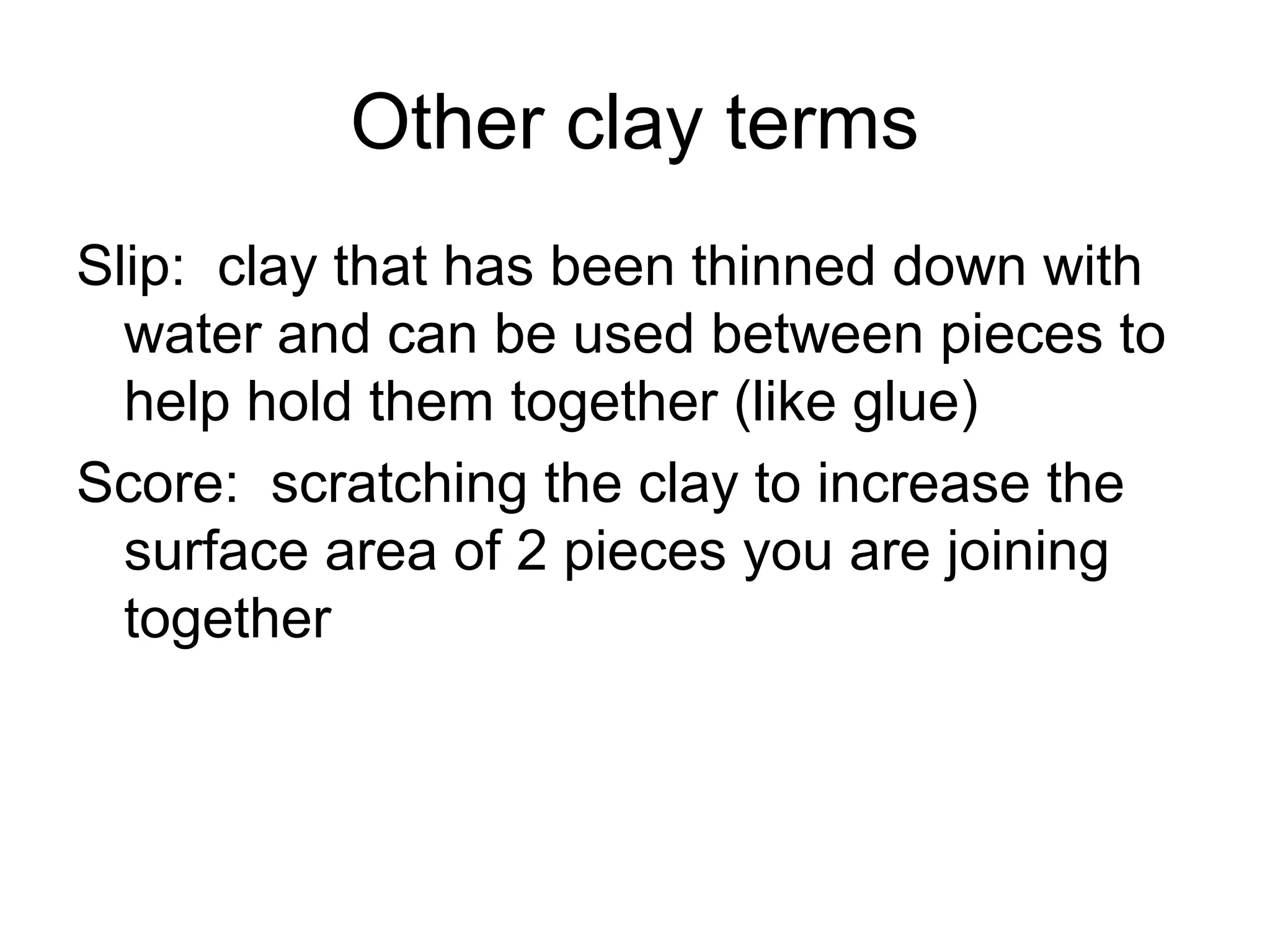 Other clay terms

Slip: clay that has been thinned down with water and can be used between pieces to help hold them together (like glue)

Score: scratching the clay to increase the surface area of 2 pieces you are joining together